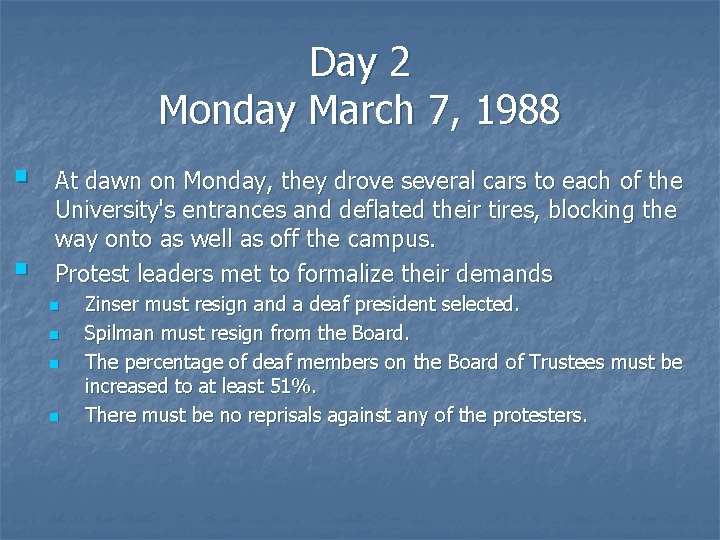 Day 2
Monday March 7, 1988

At dawn on Monday, they drove several cars to each of the University's entrances and deflated their tires, blocking the way onto as well as off the campus.

Protest leaders met to formalize their demands

Zinser must resign and a deaf president selected.

Spilman must resign from the Board.

The percentage of deaf members on the Board of Trustees must be increased to at least 51%.

There must be no reprisals against any of the protesters.